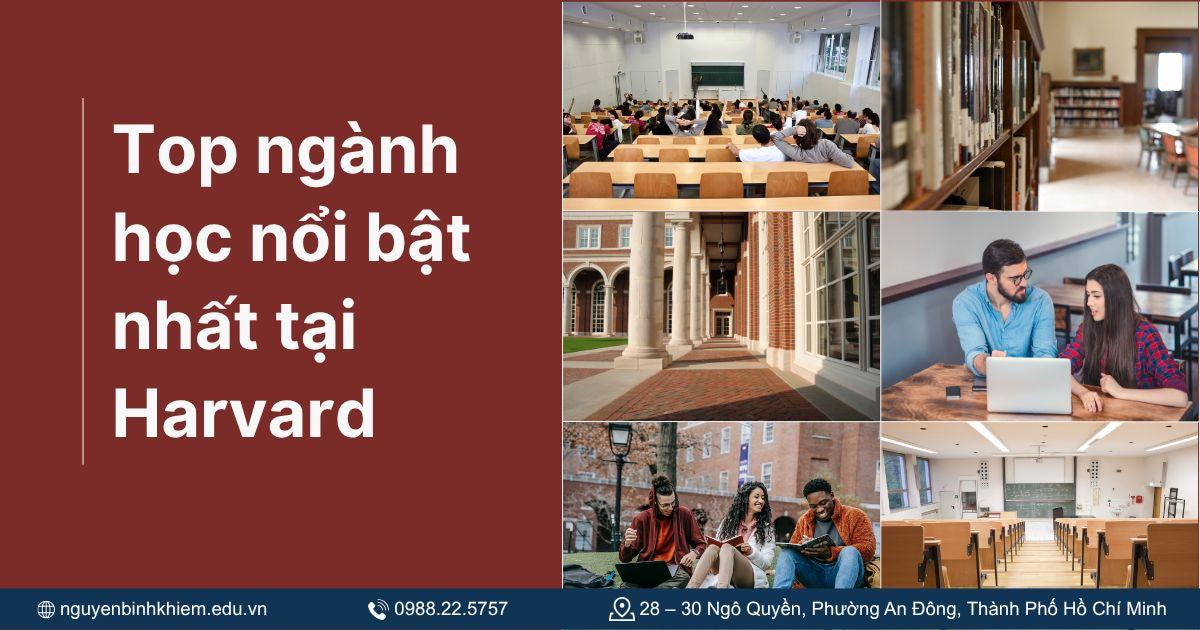 Top ngành học nổi bật nhất tại Harvard

nguyenbinhkhiem.edu.vn 0988.22.5757 28 – 30 Ngô Quyền, Phường An Đông, Thành Phố Hồ Chí Minh